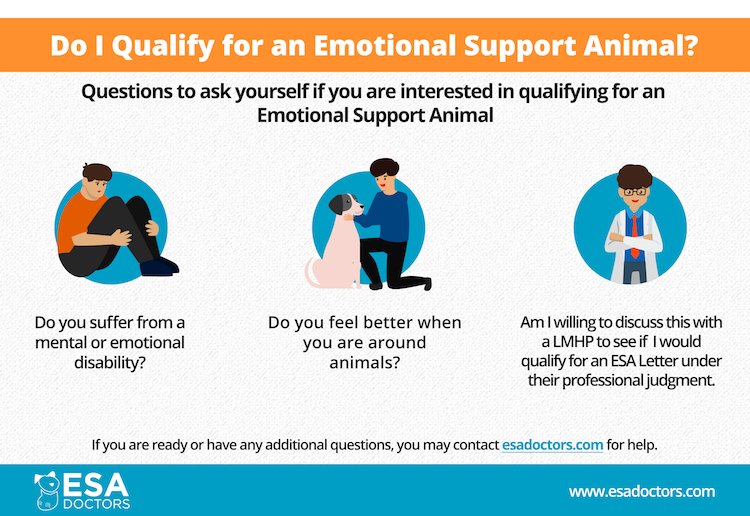 Do I Qualify for an Emotional Support Animal?

Questions to ask yourself if you are interested in qualifying for an Emotional Support Animal

Do you suffer from a mental or emotional disability?

Do you feel better when you are around animals?

Am I willing to discuss this with a LMHP to see if I would qualify for an ESA Letter under their professional judgment.

If you are ready or have any additional questions, you may contact esadoctors.com for help.

ESA DOCTORS

www.esadoctors.com